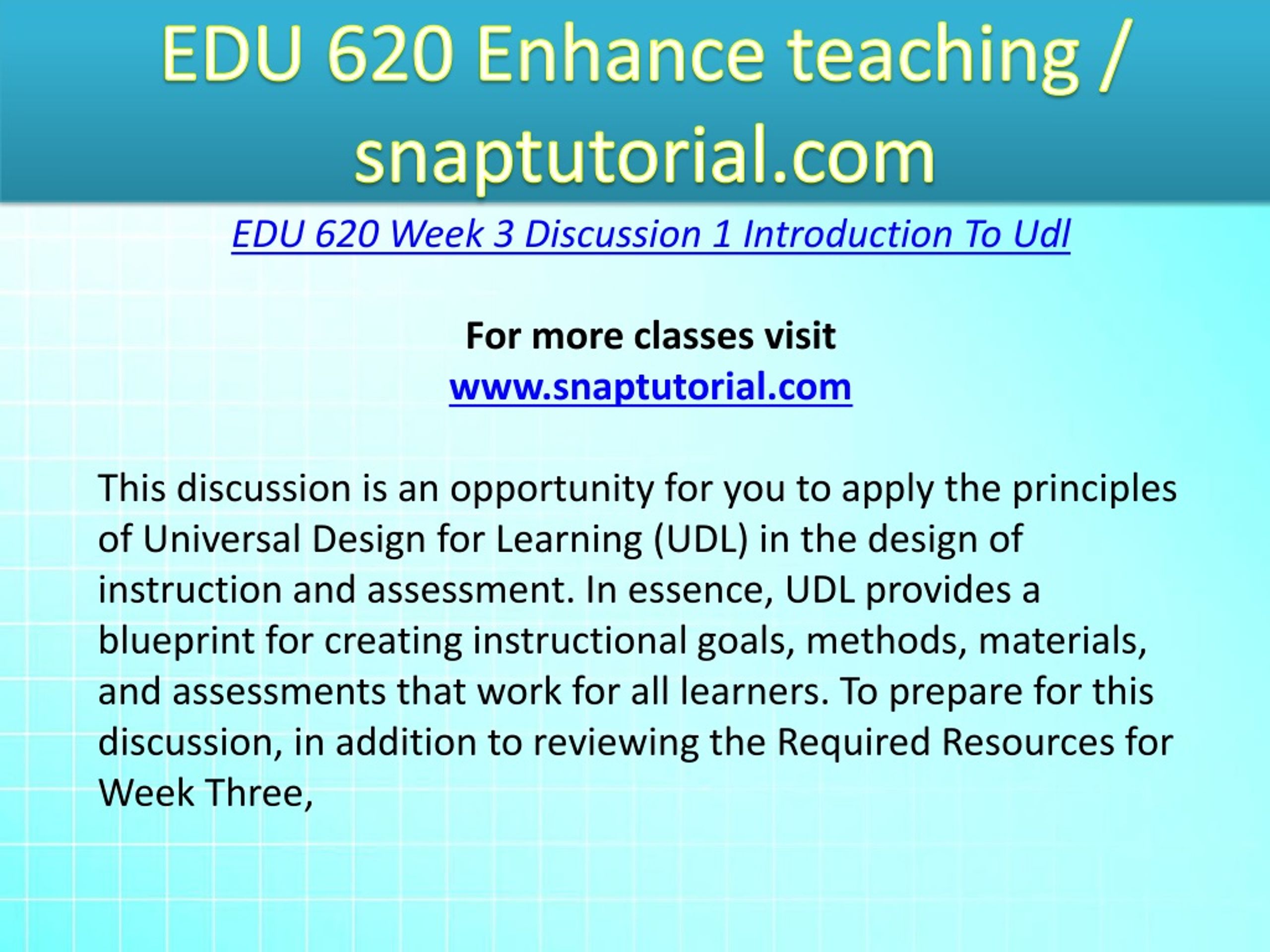 EDU 620 Enhance teaching / snaptutorial.com

EDU 620 Week 3 Discussion 1 Introduction To Udl

For more classes visit
www.snaptutorial.com

This discussion is an opportunity for you to apply the principles of Universal Design for Learning (UDL) in the design of instruction and assessment. In essence, UDL provides a blueprint for creating instructional goals, methods, materials, and assessments that work for all learners. To prepare for this discussion, in addition to reviewing the Required Resources for Week Three,